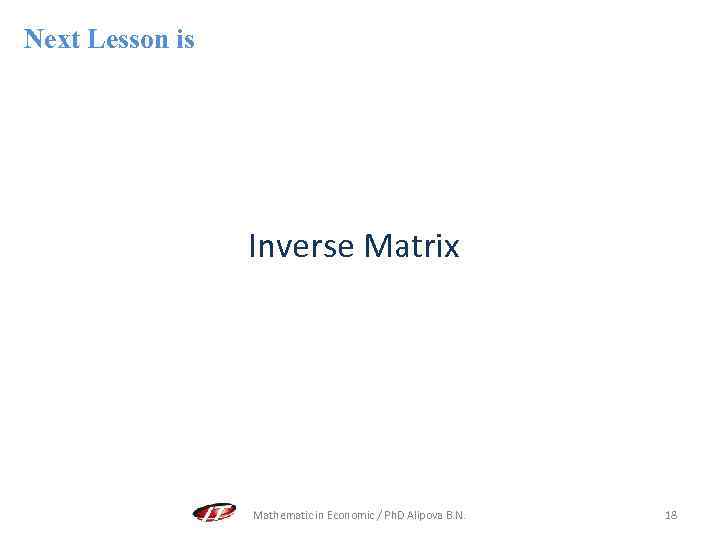 Next Lesson is

Inverse Matrix

Mathematic in Economic / PhD Alipova B.N.

18